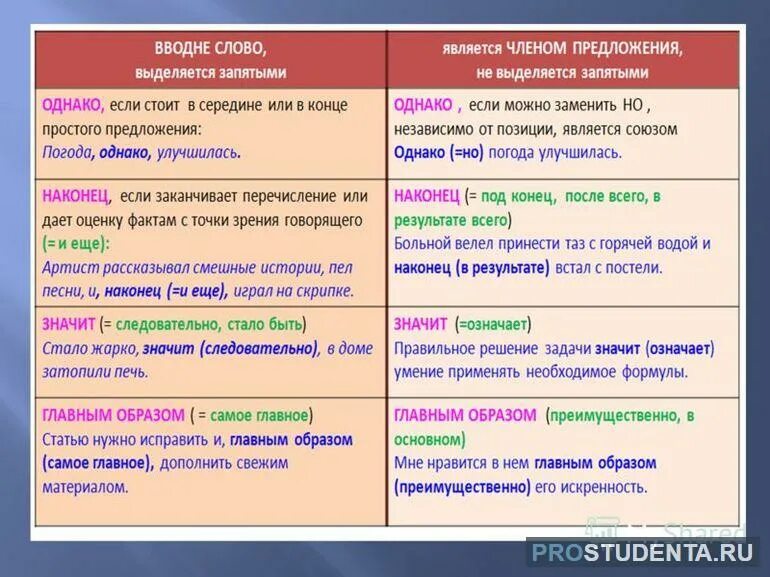 | ВВОДНЕ СЛОВО, выделяется запятыми | является ЧЛЕНОМ ПРЕДЛОЖЕНИЯ, не выделяется запятыми |
|---|---|
| ОДНАКО, если стоит в середине или в конце простого предложения: Погода, однако, улучшилась. | ОДНАКО , если можно заменить НО , независимо от позиции, является союзом Однако (=но) погода улучшилась. |
| НАКОНЕЦ, если заканчивает перечисление или дает оценку фактам с точки зрения говорящего (= и еще): Артист рассказывал смешные истории, пел песни, и, наконец (=и еще), играл на скрипке. | НАКОНЕЦ (= под конец, после всего, в результате всего) Больной велел принести таз с горячей водой и наконец (в результате) встал с постели. |
| ЗНАЧИТ (= следовательно, стало быть) Стало жарко, значит (следовательно), в доме затопили печь. | ЗНАЧИТ (=означает) Правильное решение задачи значит (означает) умение применять необходимое формулы. |
| ГЛАВНЫМ ОБРАЗОМ ( = самое главное) Статью нужно исправить и, главным образом (самое главное), дополнить свежим материалом. | ГЛАВНЫМ ОБРАЗОМ (преимущественно, в основном) Мне нравится в нем главным образом (преимущественно) его искренность. |

Shared

PROSTUDENTA.RU